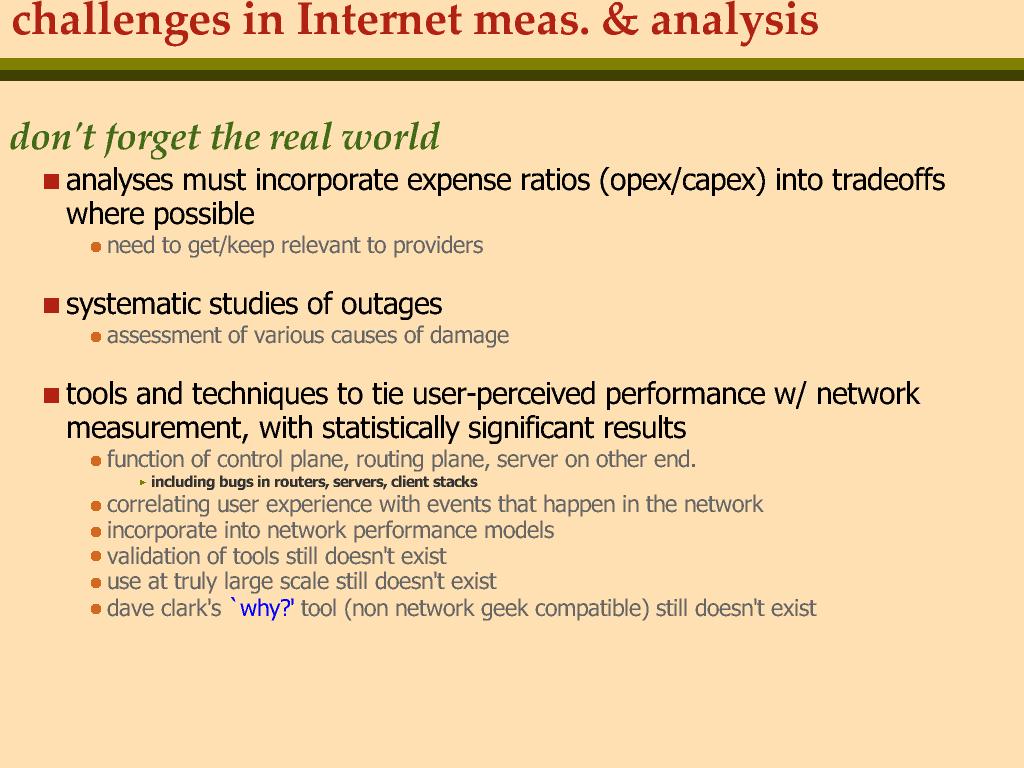 challenges in Internet meas. & analysis

don't forget the real world

analyses must incorporate expense ratios (opex/capex) into tradeoffs where possible

need to get/keep relevant to providers

systematic studies of outages

assessment of various causes of damage

tools and techniques to tie user-perceived performance w/ network measurement, with statistically significant results

function of control plane, routing plane, server on other end.

including bugs in routers, servers, client stacks

correlating user experience with events that happen in the network

incorporate into network performance models

validation of tools still doesn't exist

use at truly large scale still doesn't exist

dave clark's `why?' tool (non network geek compatible) still doesn't exist